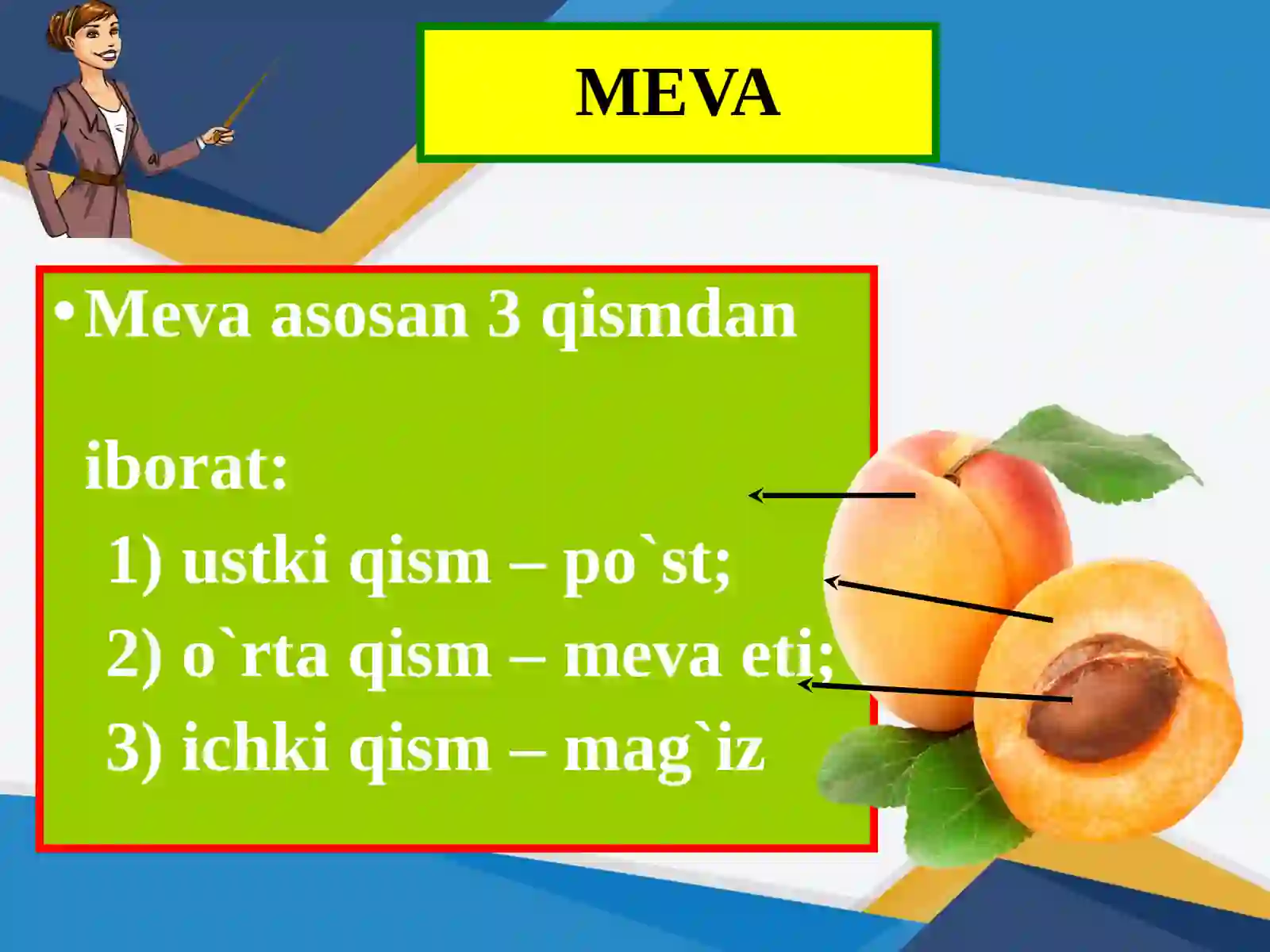 MEVA

• Meva asosan 3 qismdan iborat:

1) ustki qism – po`st;

2) o`rta qism – meva eti;

3) ichki qism – mag`iz